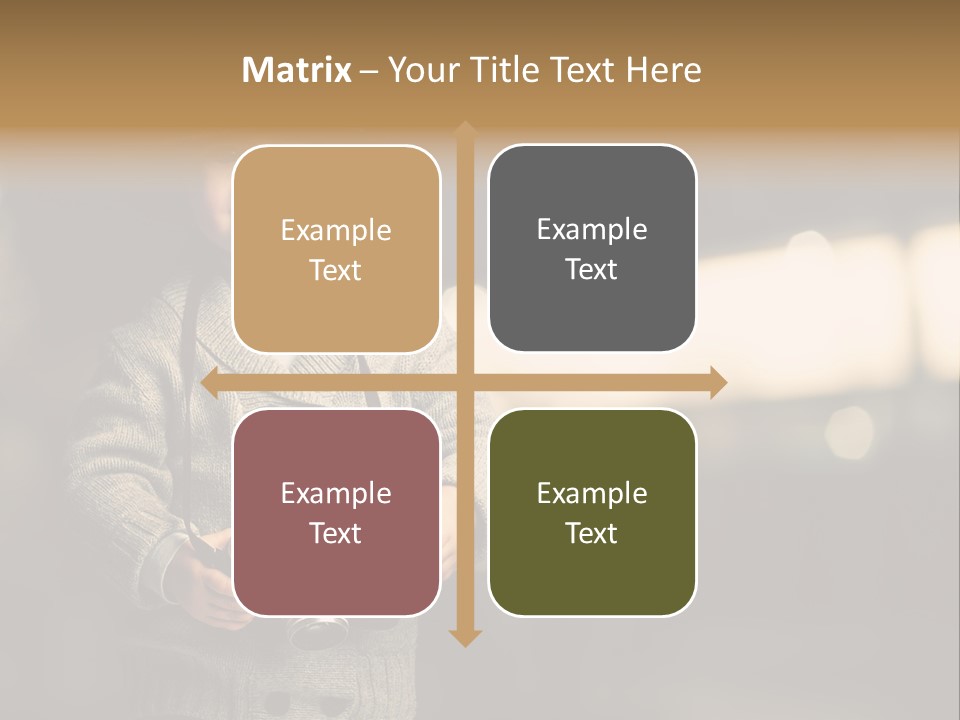 Matrix – Your Title Text Here

Example Text

Example Text

Example Text

Example Text